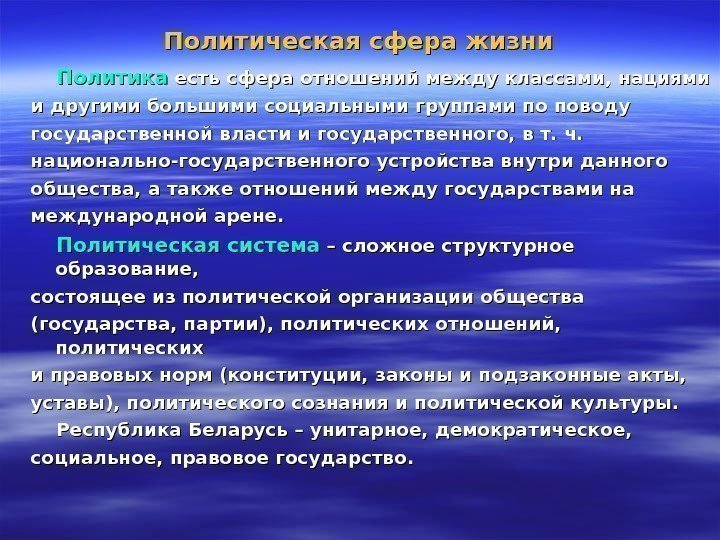 Политическая сфера жизни

Политика есть сфера отношений между классами, нациями и другими большими социальными группами по поводу государственной власти и государственного, в т. ч. национально-государственного устройства внутри данного общества, а также отношений между государствами на международной арене.

Политическая система – сложное структурное образование, состоящее из политической организации общества (государства, партии), политических отношений, политических и правовых норм (конституции, законы и подзаконные акты, уставы), политического сознания и политической культуры.

Республика Беларусь – унитарное, демократическое, социальное, правовое государство.